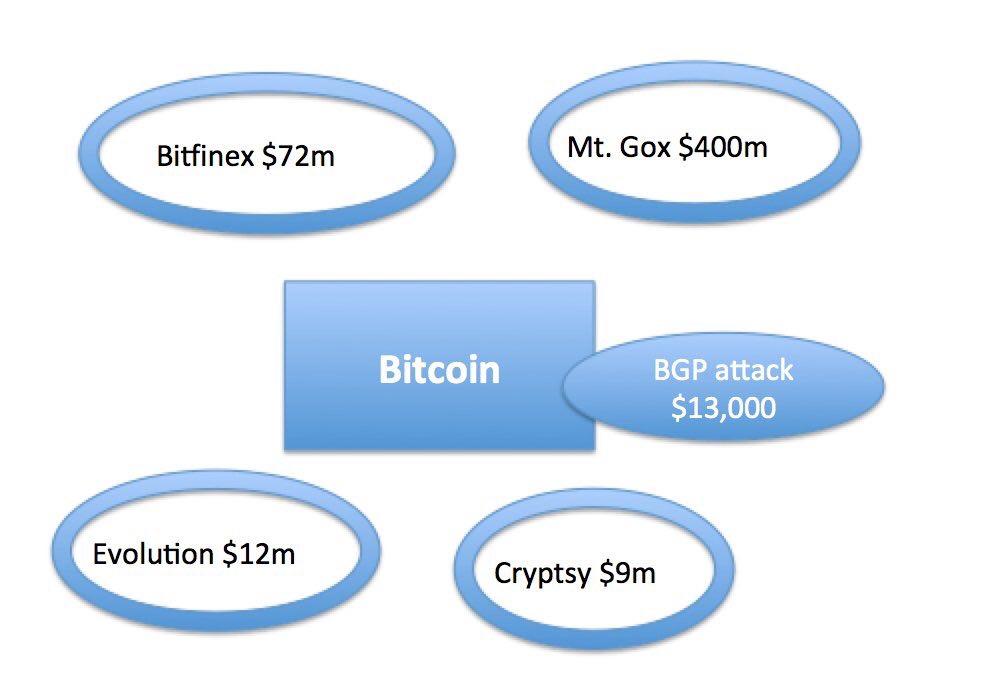 Bitfinex \$72m

Mt. Gox \$400m

Bitcoin

BGP attack
\$13,000

Evolution \$12m

Cryptsy \$9m